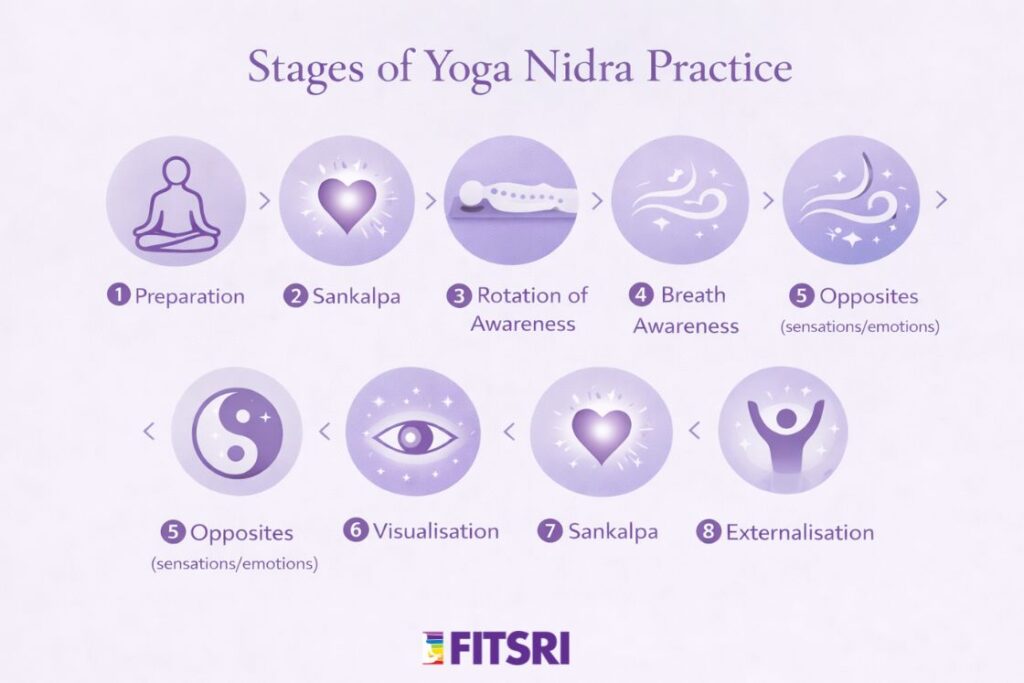 Stages of Yoga Nidra Practice

1 Preparation

2 Sankalpa

3 Rotation of Awareness

4 Breath Awareness

5 Opposites (sensations/emotions)

5 Opposites (sensations/emotions)

6 Visualisation

7 Sankalpa

8 Externalisation

FITSRI